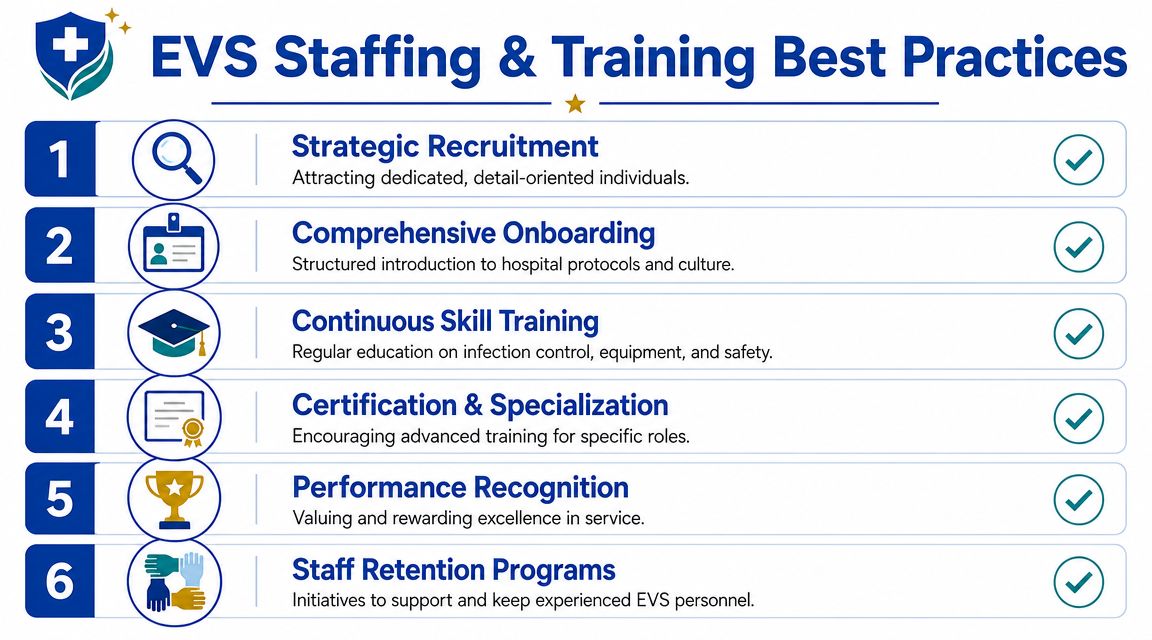 EVS Staffing & Training Best Practices

1
Strategic Recruitment
Attracting dedicated, detail-oriented individuals.

2
Comprehensive Onboarding
Structured introduction to hospital protocols and culture.

3
Continuous Skill Training
Regular education on infection control, equipment, and safety.

4
Certification & Specialization
Encouraging advanced training for specific roles.

5
Performance Recognition
Valuing and rewarding excellence in service.

6
Staff Retention Programs
Initiatives to support and keep experienced EVS personnel.